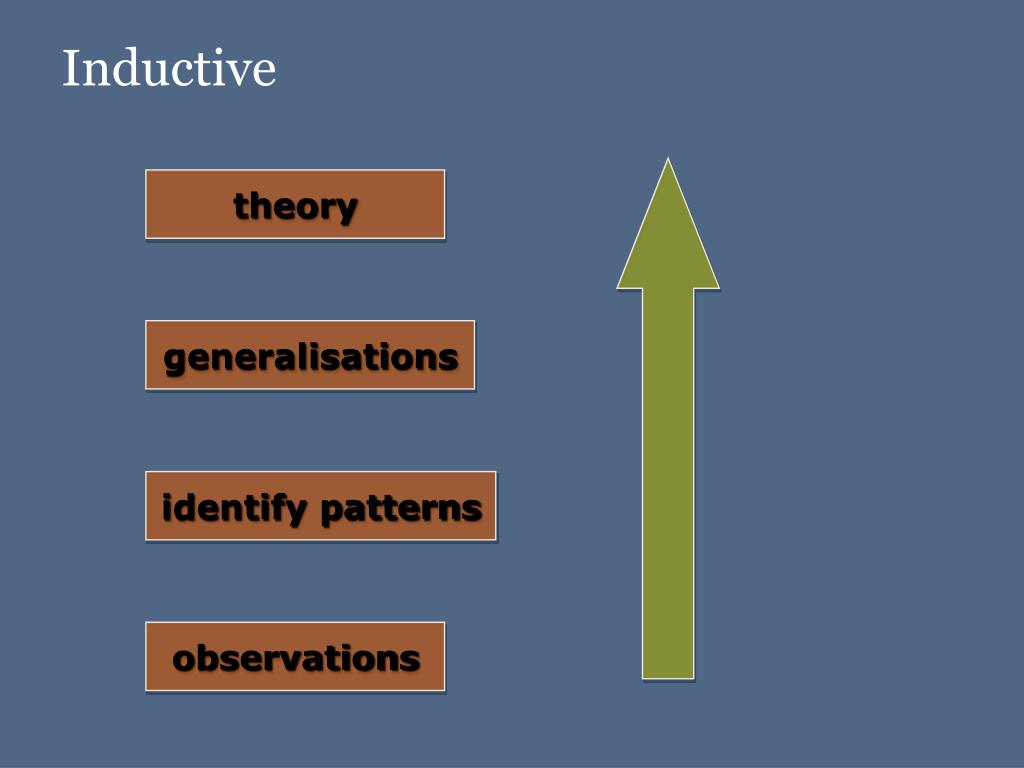 Inductive

theory

generalisations

identify patterns

observations